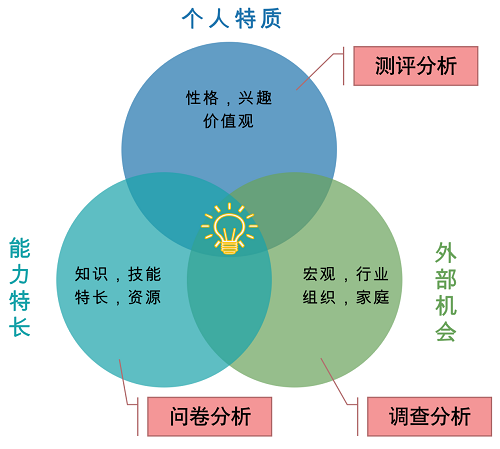 个人特质

测评分析

性格，兴趣
价值观

能力特长

知识，技能
特长，资源

外部机会

宏观，行业
组织，家庭

问卷分析

调查分析